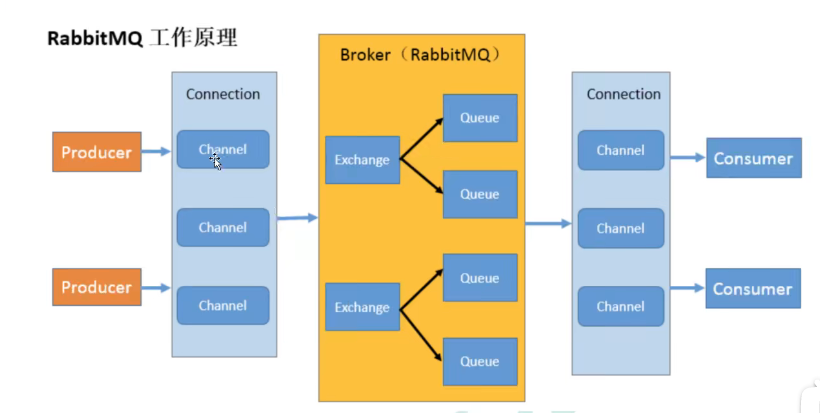 RabbitMQ 工作原理

Producer

Producer

Connection

Channel

Channel

Channel

Broker（RabbitMQ）

Exchange

Queue

Queue

Exchange

Queue

Queue

Connection

Channel

Channel

Channel

Consumer

Consumer